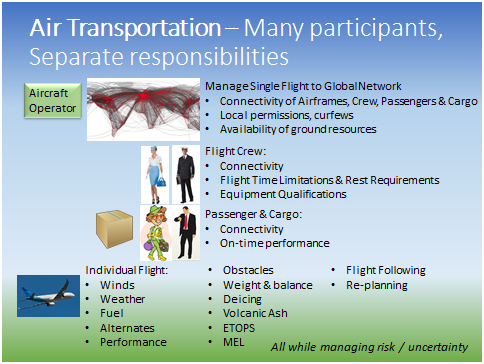 Air Transportation – Many participants, Separate responsibilities

Aircraft Operator

Manage Single Flight to Global Network
• Connectivity of Airframes, Crew, Passengers & Cargo
• Local permissions, curfews
• Availability of ground resources

Flight Crew:
• Connectivity
• Flight Time Limitations & Rest Requirements
• Equipment Qualifications

Passenger & Cargo:
• Connectivity
• On-time performance

Individual Flight:
• Winds
• Weather
• Fuel
• Alternates
• Performance

• Obstacles
• Weight & balance
• Deicing
• Volcanic Ash
• ETOPS
• MEL

• Flight Following
• Re-planning

All while managing risk / uncertainty